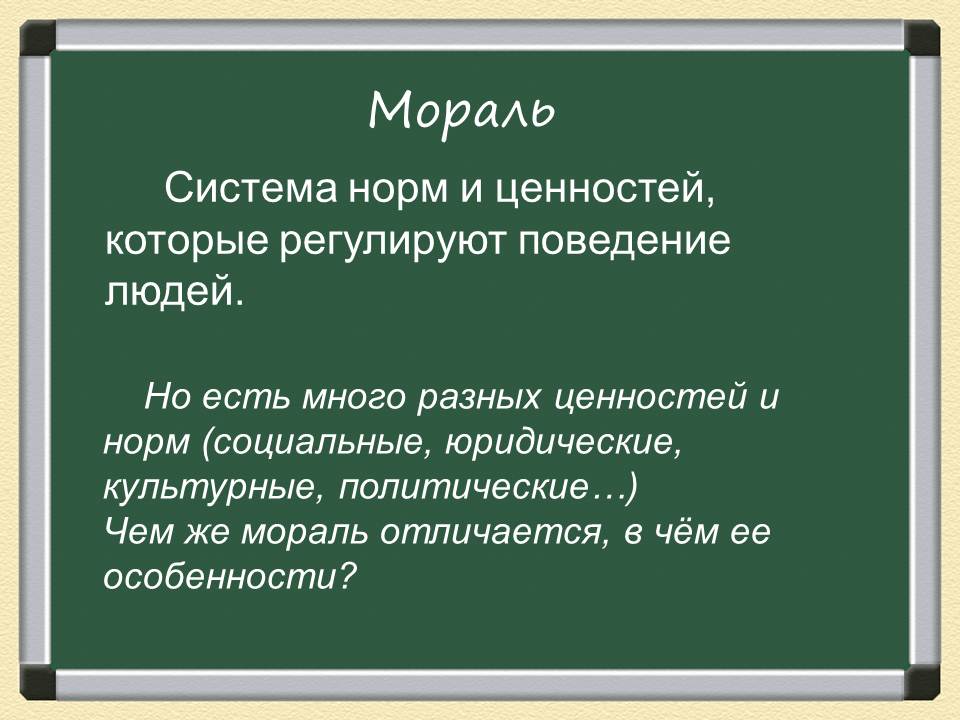 Мораль

Система норм и ценностей, которые регулируют поведение людей.

Но есть много разных ценностей и норм (социальные, юридические, культурные, политические…)
Чем же мораль отличается, в чём ее особенности?